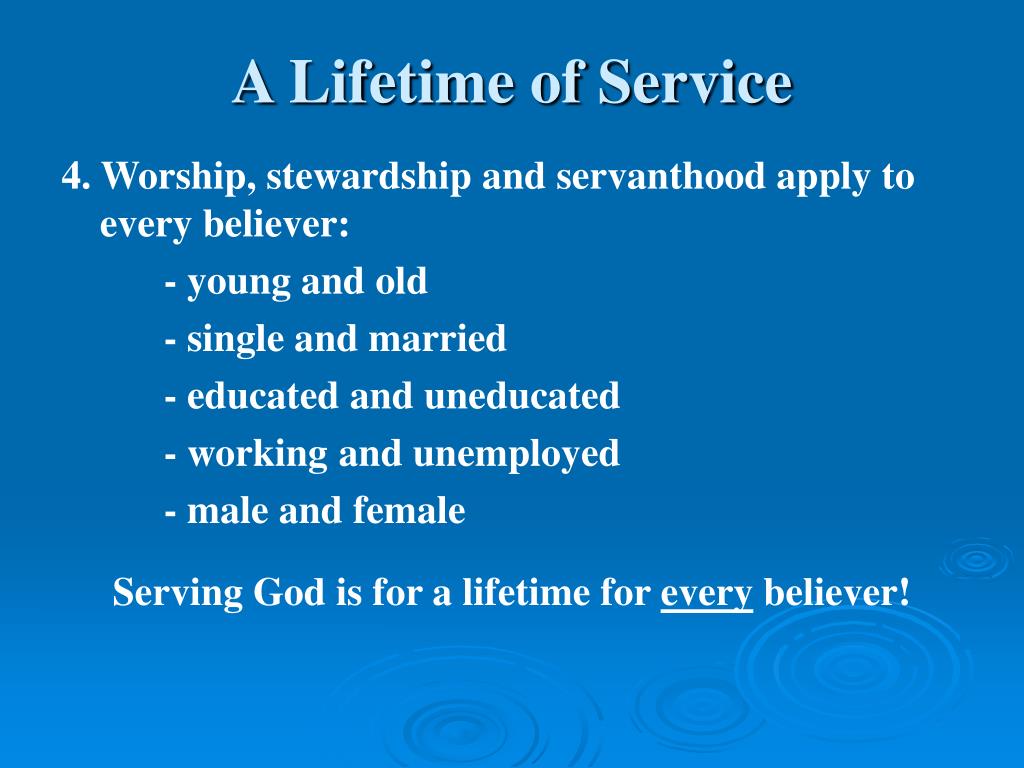 A Lifetime of Service

4. Worship, stewardship and servanthood apply to every believer:

- young and old
- single and married
- educated and uneducated
- working and unemployed
- male and female

Serving God is for a lifetime for every believer!